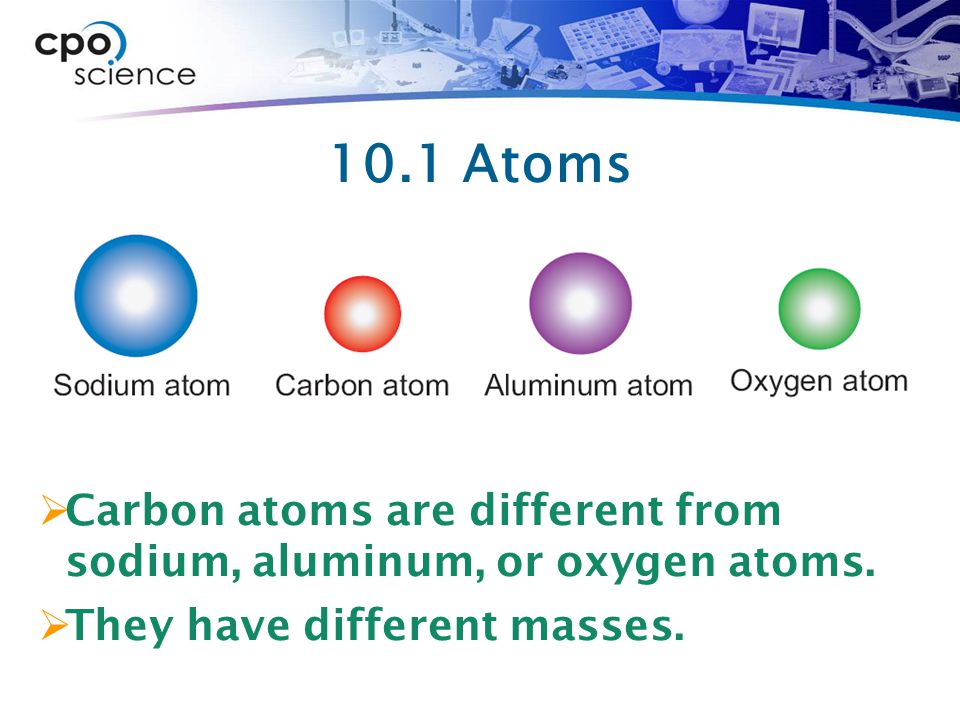 cpo science

10.1 Atoms

Sodium atom

Carbon atom

Aluminum atom

Oxygen atom

➢Carbon atoms are different from sodium, aluminum, or oxygen atoms.

➢They have different masses.